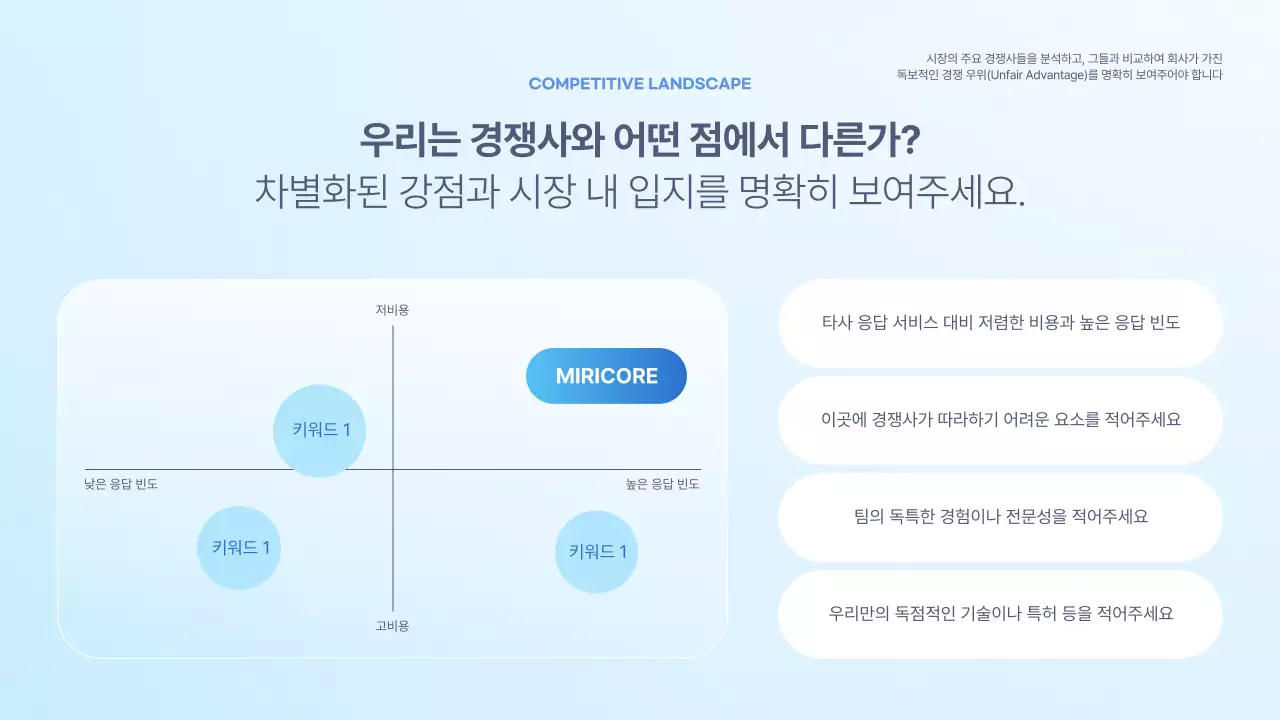 시장의 주요 경쟁사들을 분석하고, 그들과 비교하여 회사가 가진 독보적인 경쟁 우위(Unfair Advantage)를 명확히 보여주어야 합니다

COMPETITIVE LANDSCAPE

우리는 경쟁사와 어떤 점에서 다른가?
차별화된 강점과 시장 내 입지를 명확히 보여주세요.

저비용

MIRICORE

키워드 1

낮은 응답 빈도

높은 응답 빈도

키워드 1

키워드 1

고비용

타사 응답 서비스 대비 저렴한 비용과 높은 응답 빈도

이곳에 경쟁사가 따라하기 어려운 요소를 적어주세요

팀의 독특한 경험이나 전문성을 적어주세요

우리만의 독점적인 기술이나 특허 등을 적어주세요